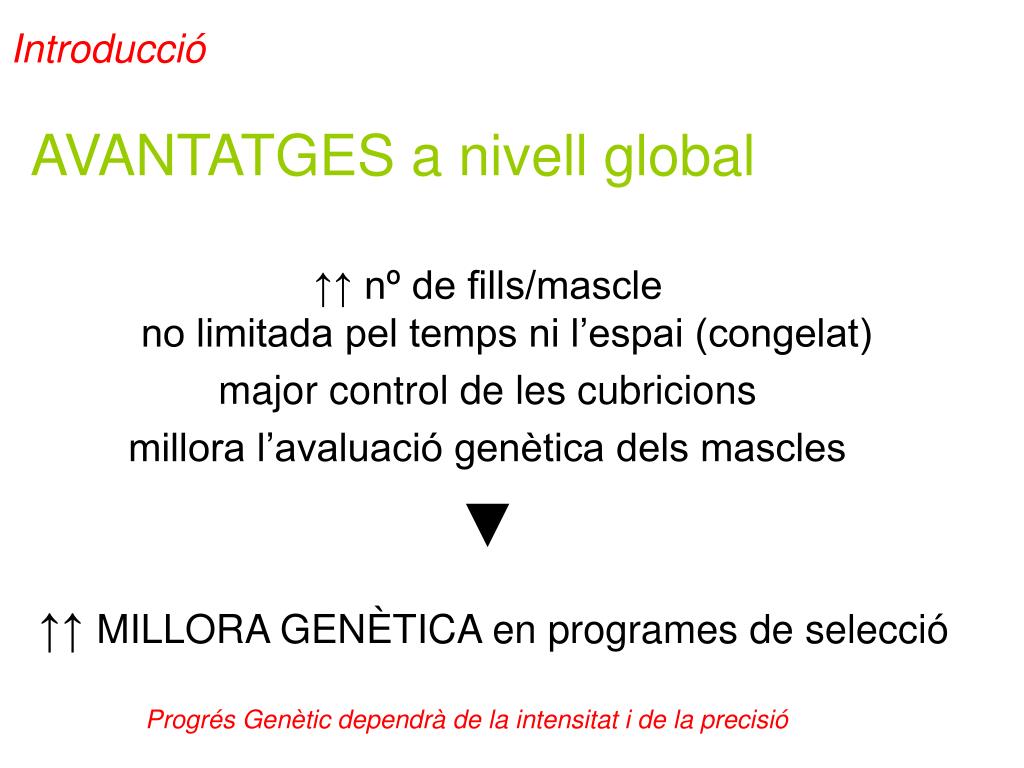 Introducció

AVANTATGES a nivell global

↑↑ nº de fills/mascle
no limitada pel temps ni l’espai (congelat)
major control de les cubricions
millora l’avaluació genètica dels mascles

▼

↑↑ MILLORA GENÈTICA en programes de selecció

Progrés Genètic dependrà de la intensitat i de la precisió